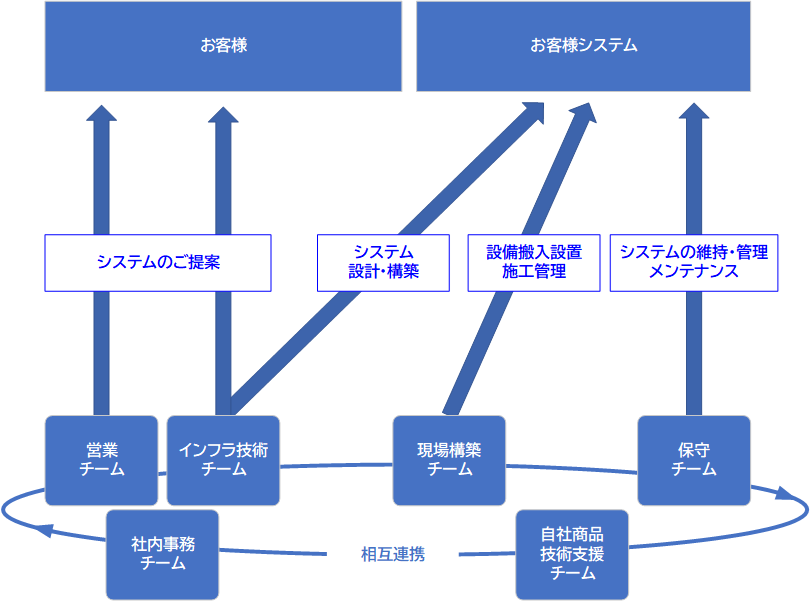 お客様

お客様システム

システムのご提案

システム
設計・構築

設備搬入設置
施工管理

システムの維持・管理
メンテナンス

営業
チーム

インフラ技術
チーム

現場構築
チーム

保守
チーム

社内事務
チーム

相互連携

自社商品
技術支援
チーム